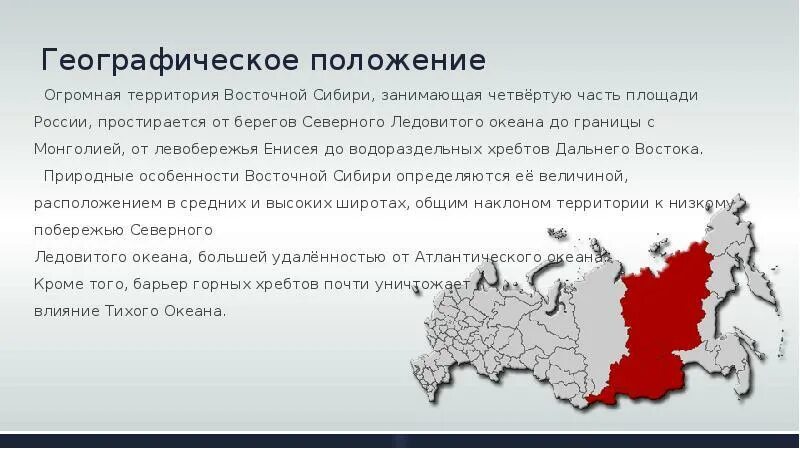 Географическое положение

Огромная территория Восточной Сибири, занимающая четвёртую часть площади России, простирается от берегов Северного Ледовитого океана до границы с Монголией, от левобережья Енисея до водораздельных хребтов Дальнего Востока.

Природные особенности Восточной Сибири определяются её величиной, расположением в средних и высоких широтах, общим наклоном территории к низкому побережью Северного
Ледовитого океана, большей удалённостью от Атлантического океана.
Кроме того, барьер горных хребтов почти уничтожает влияние Тихого Океана.